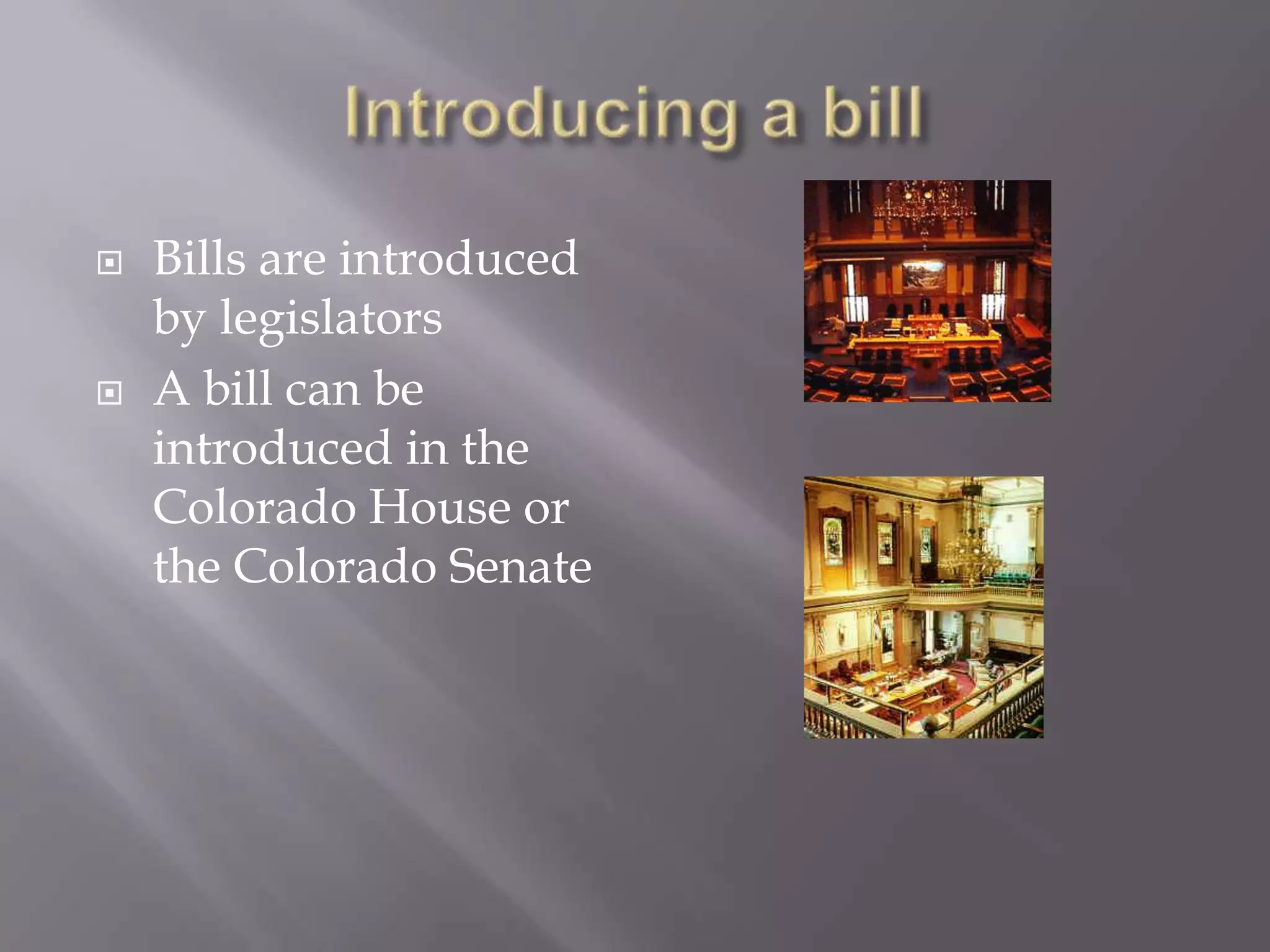 Introducing a bill

Bills are introduced by legislators

A bill can be introduced in the Colorado House or the Colorado Senate